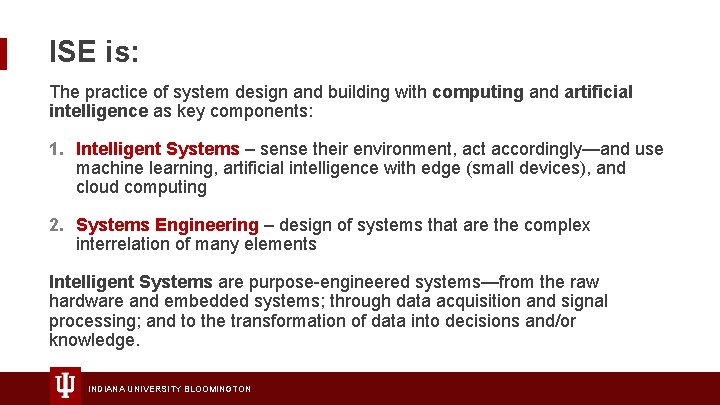 ISE is:

The practice of system design and building with computing and artificial intelligence as key components:

1. Intelligent Systems – sense their environment, act accordingly—and use machine learning, artificial intelligence with edge (small devices), and cloud computing

2. Systems Engineering – design of systems that are the complex interrelation of many elements

Intelligent Systems are purpose-engineered systems—from the raw hardware and embedded systems; through data acquisition and signal processing; and to the transformation of data into decisions and/or knowledge.

INDIANA UNIVERSITY BLOOMINGTON